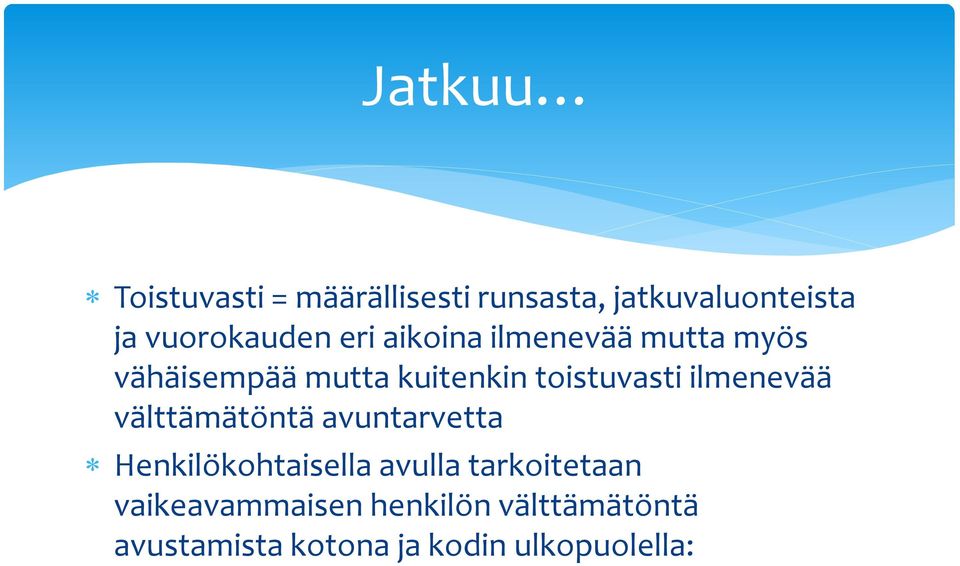 Jatkuu…

* Toistuvasti = määrällisesti runsasta, jatkuvaluonteista ja vuorokauden eri aikoina ilmenevää mutta myös vähäisempää mutta kuitenkin toistuvasti ilmenevää välttämätöntä avuntarvetta
* Henkilökohtaisella avulla tarkoitetaan vaikeavammaisen henkilön välttämätöntä avustamista kotona ja kodin ulkopuolella: